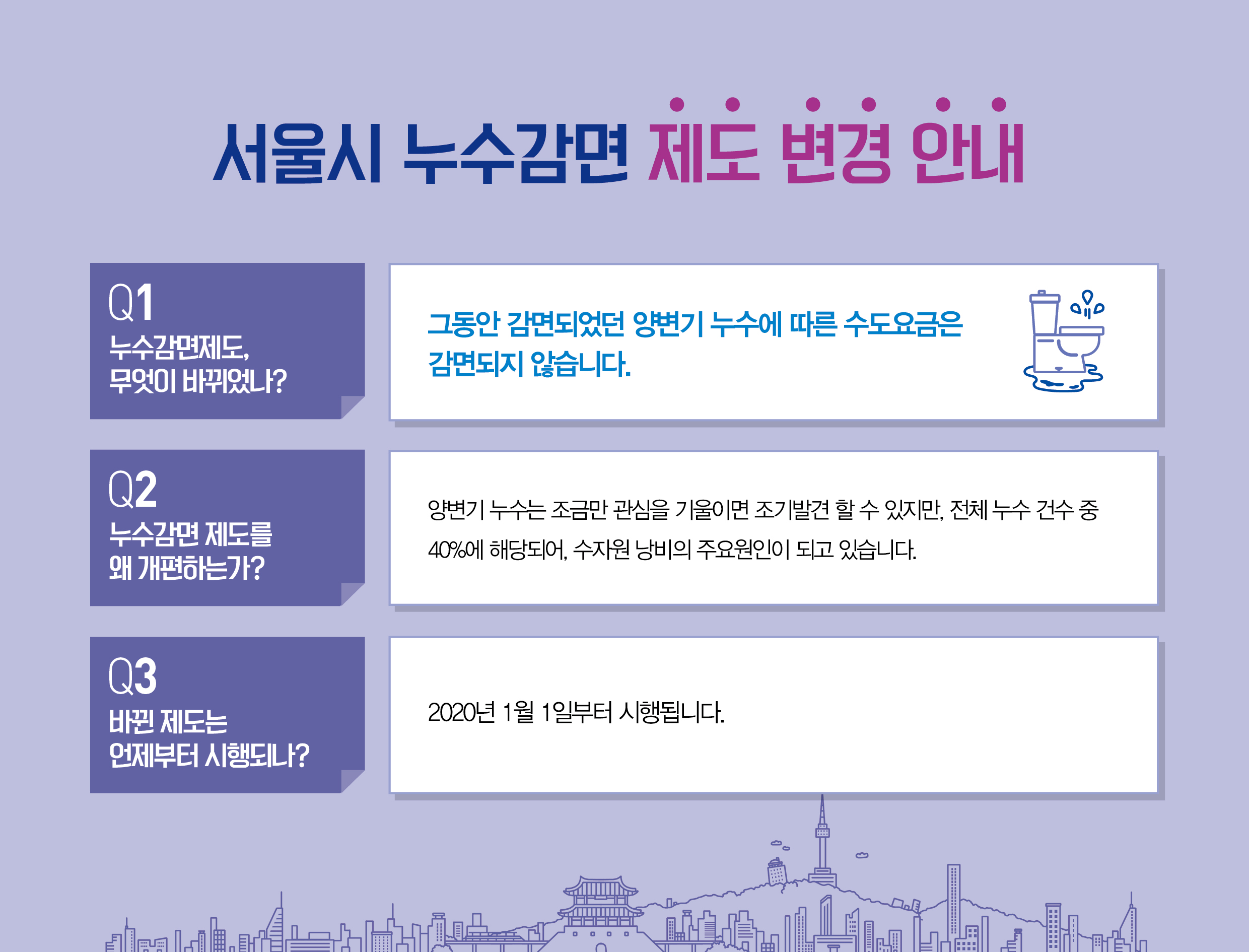 서울시 누수감면 제도 변경 안내

Q1
누수감면제도,
무엇이 바뀌었나?

그동안 감면되었던 양변기 누수에 따른 수도요금은 감면되지 않습니다.

Q2
누수감면 제도를
왜 개편하는가?

양변기 누수는 조금만 관심을 기울이면 조기발견 할 수 있지만, 전체 누수 건수 중 40%에 해당되어, 수자원 낭비의 주요원인이 되고 있습니다.

Q3
바뀐 제도는
언제부터 시행되나?

2020년 1월 1일부터 시행됩니다.